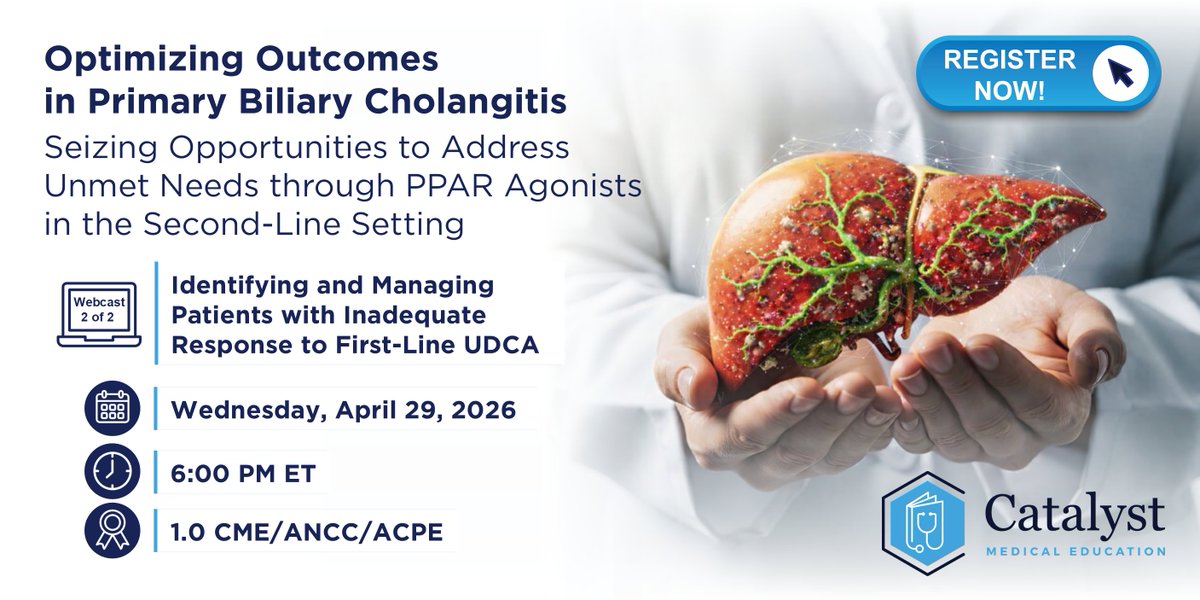 Optimizing Outcomes in Primary Biliary Cholangitis

Seizing Opportunities to Address Unmet Needs through PPAR Agonists in the Second-Line Setting

REGISTER NOW!

Webcast 2 of 2

Identifying and Managing Patients with Inadequate Response to First-Line UDCA

Wednesday, April 29, 2026

6:00 PM ET

1.0 CME/ANCC/ACPE

Catalyst
MEDICAL EDUCATION